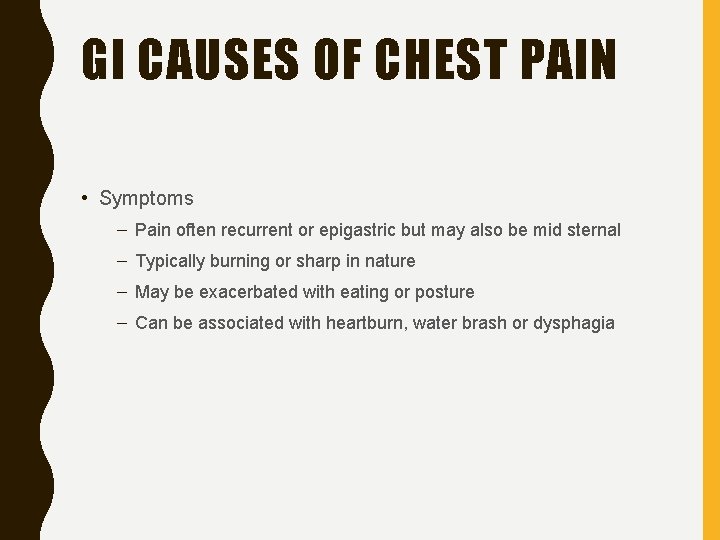 GI CAUSES OF CHEST PAIN

• Symptoms

– Pain often recurrent or epigastric but may also be mid sternal

– Typically burning or sharp in nature

– May be exacerbated with eating or posture

– Can be associated with heartburn, water brash or dysphagia